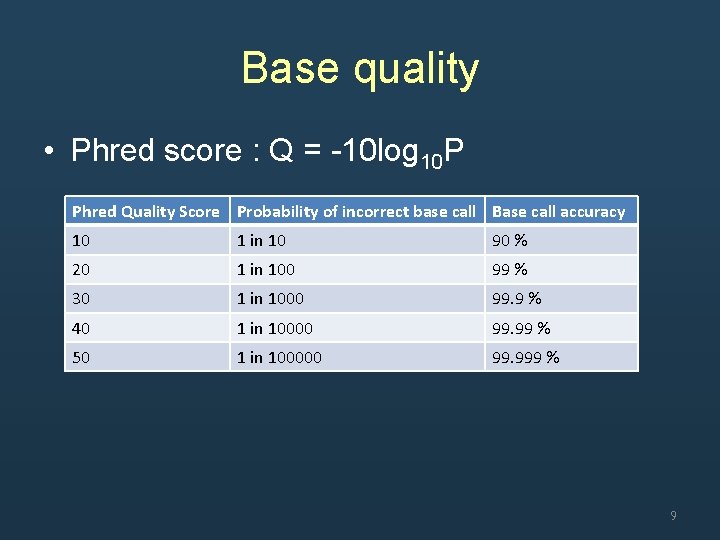 Base quality

• Phred score : $Q = -10\log_{10}P$

| Phred Quality Score | Probability of incorrect base call | Base call accuracy |
|---|---|---|
| 10 | 1 in 10 | 90 % |
| 20 | 1 in 100 | 99 % |
| 30 | 1 in 1000 | 99.9 % |
| 40 | 1 in 10000 | 99.99 % |
| 50 | 1 in 100000 | 99.999 % |

9